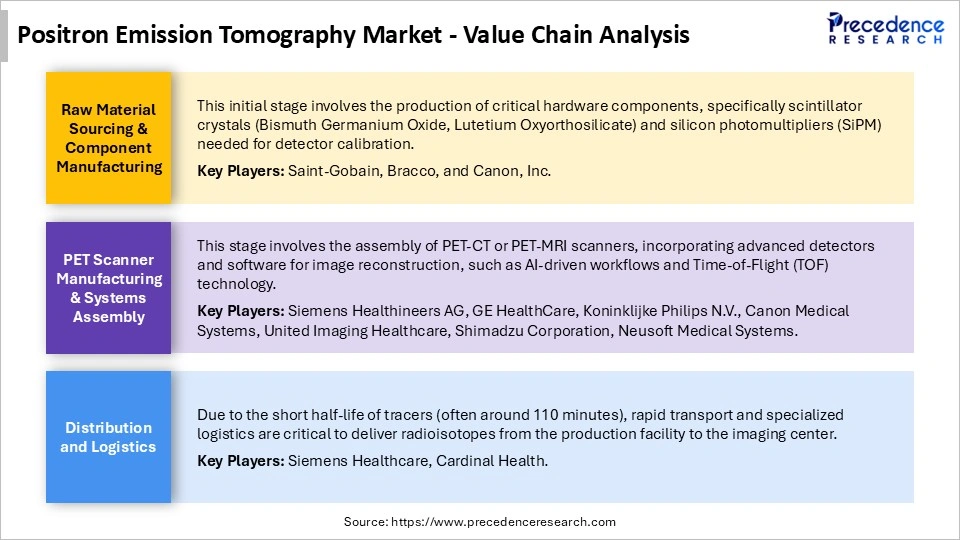 Positron Emission Tomography Market - Value Chain Analysis

Precedence RESEARCH

Raw Material Sourcing & Component Manufacturing

This initial stage involves the production of critical hardware components, specifically scintillator crystals (Bismuth Germanium Oxide, Lutetium Oxyorthosilicate) and silicon photomultipliers (SiPM) needed for detector calibration.

Key Players: Saint-Gobain, Bracco, and Canon, Inc.

PET Scanner Manufacturing & Systems Assembly

This stage involves the assembly of PET-CT or PET-MRI scanners, incorporating advanced detectors and software for image reconstruction, such as AI-driven workflows and Time-of-Flight (TOF) technology.

Key Players: Siemens Healthineers AG, GE HealthCare, Koninklijke Philips N.V., Canon Medical Systems, United Imaging Healthcare, Shimadzu Corporation, Neusoft Medical Systems.

Distribution and Logistics

Due to the short half-life of tracers (often around 110 minutes), rapid transport and specialized logistics are critical to deliver radioisotopes from the production facility to the imaging center.

Key Players: Siemens Healthcare, Cardinal Health.

Source: https://www.precedenceresearch.com